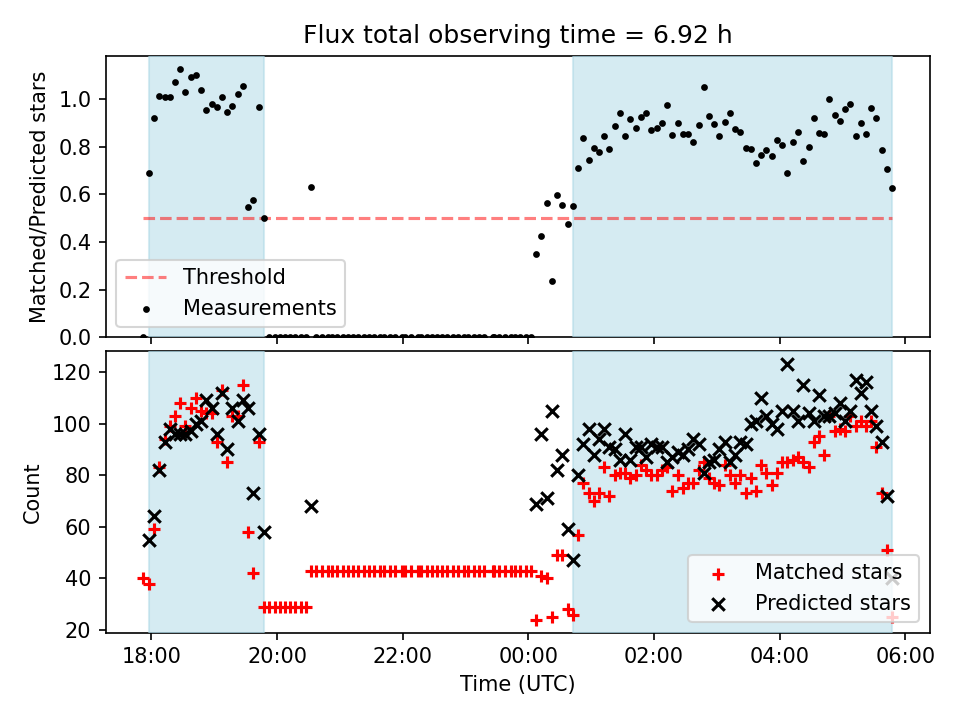 Flux total observing time = 6.92 h

Matched/Predicted stars

1.0
0.8
0.6
0.4
0.2
0.0

Threshold
Measurements

Count

120
100
80
60
40
20

Matched stars
Predicted stars

18:00
20:00
22:00
00:00
02:00
04:00
06:00

Time (UTC)